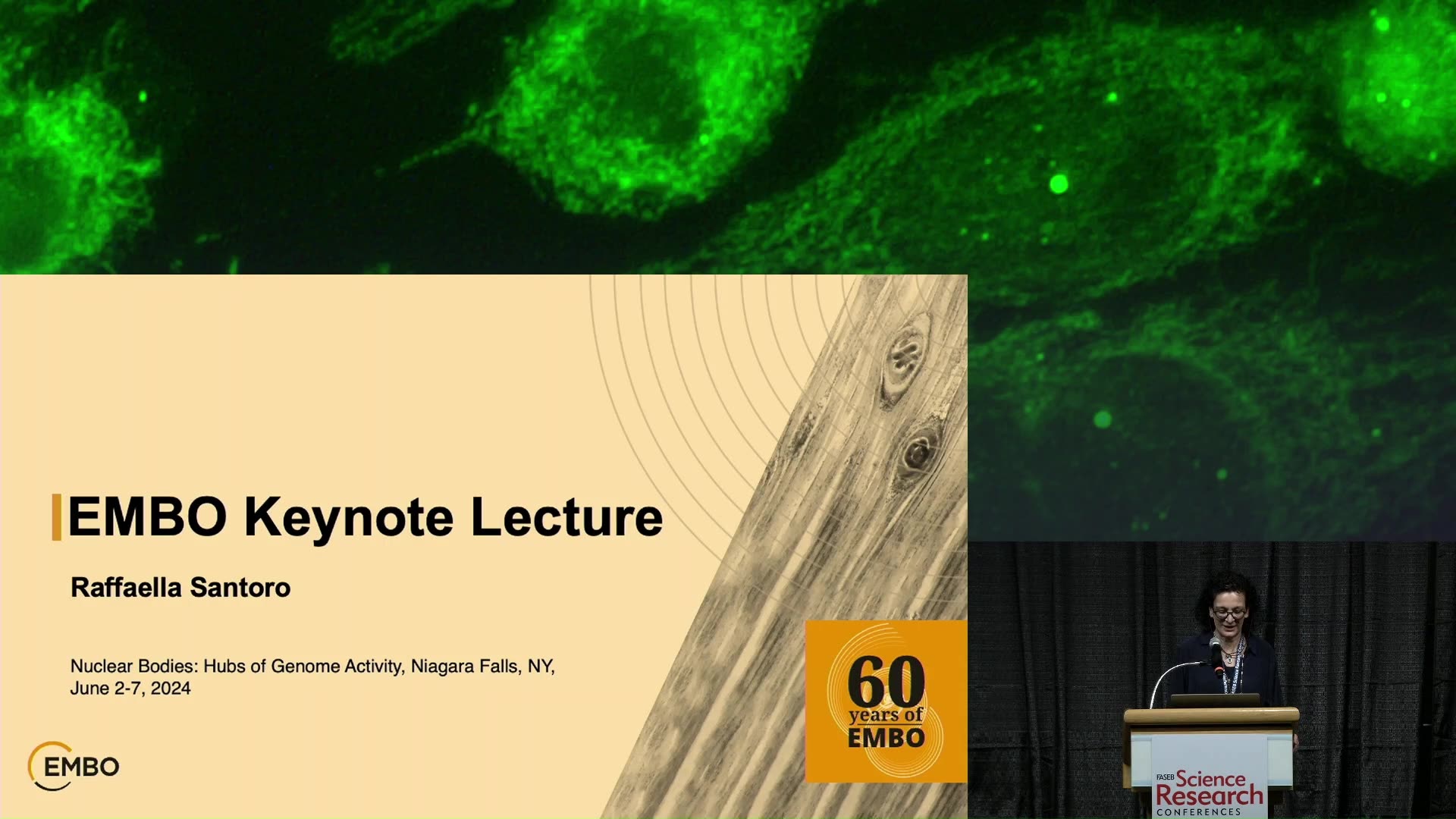 EMBO Keynote Lecture

Raffaella Santoro

Nuclear Bodies: Hubs of Genome Activity, Niagara Falls, NY, June 2-7, 2024

EMBO

60 years of EMBO

FASEB Science Research CONFERENCES